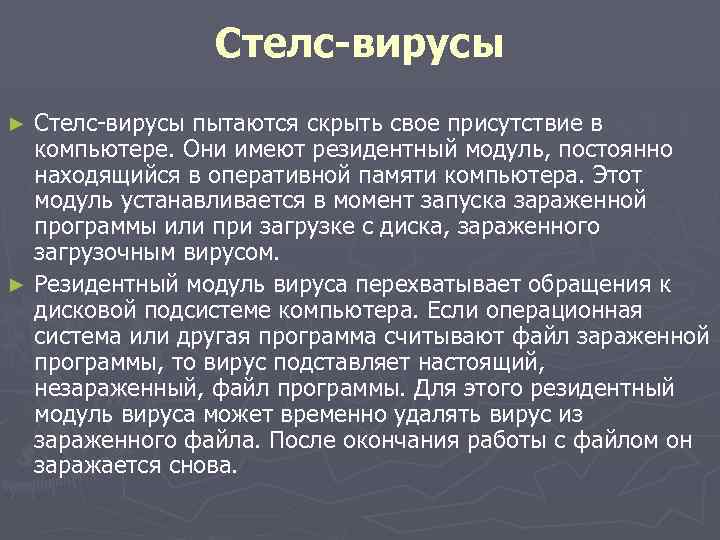 Стелс-вирусы

► Стелс-вирусы пытаются скрыть свое присутствие в компьютере. Они имеют резидентный модуль, постоянно находящийся в оперативной памяти компьютера. Этот модуль устанавливается в момент запуска зараженной программы или при загрузке с диска, зараженного загрузочным вирусом.

► Резидентный модуль вируса перехватывает обращения к дисковой подсистеме компьютера. Если операционная система или другая программа считывают файл зараженной программы, то вирус подставляет настоящий, незараженный, файл программы. Для этого резидентный модуль вируса может временно удалять вирус из зараженного файла. После окончания работы с файлом он заражается снова.